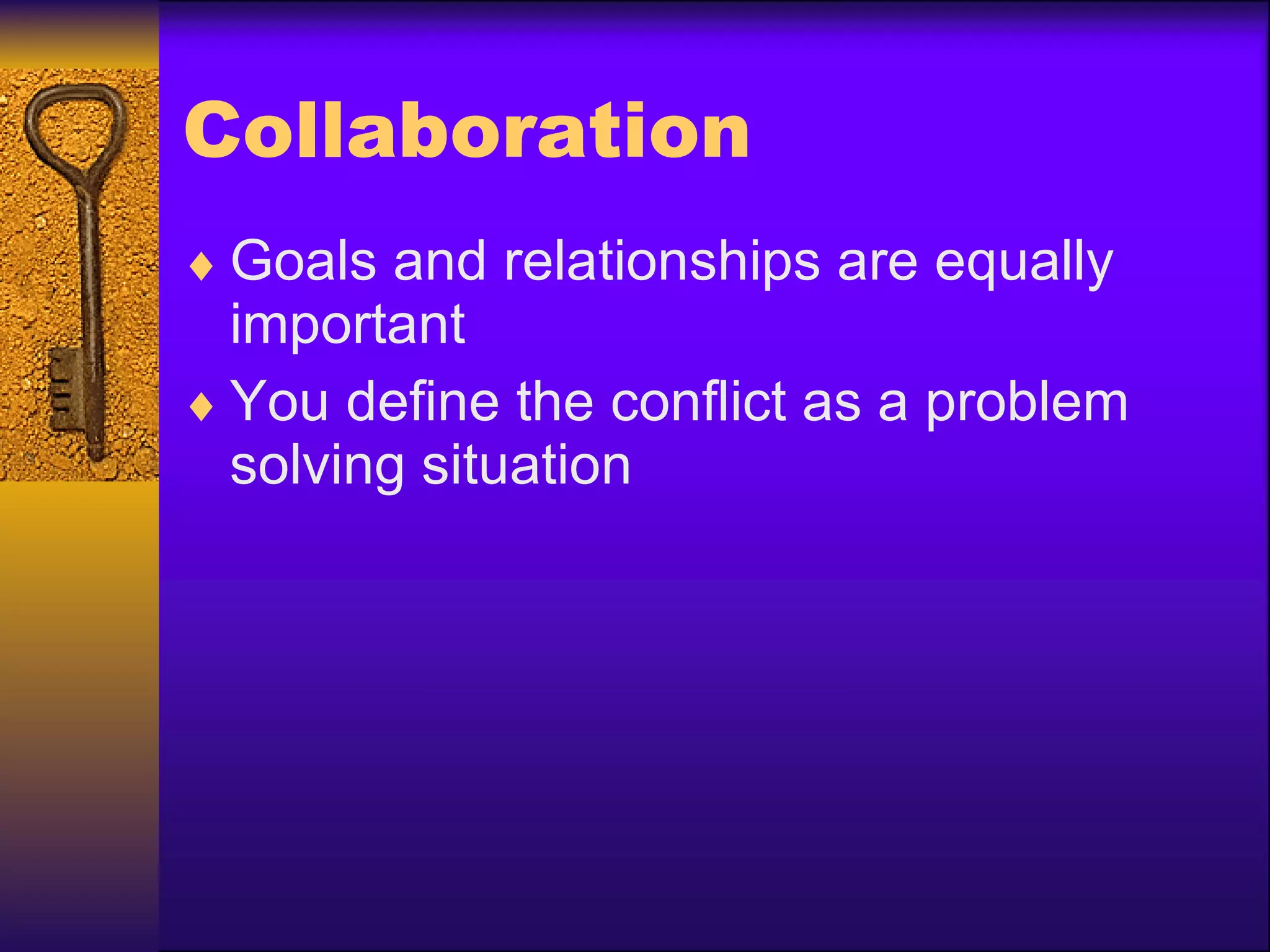 Collaboration

♦ Goals and relationships are equally important

♦ You define the conflict as a problem solving situation